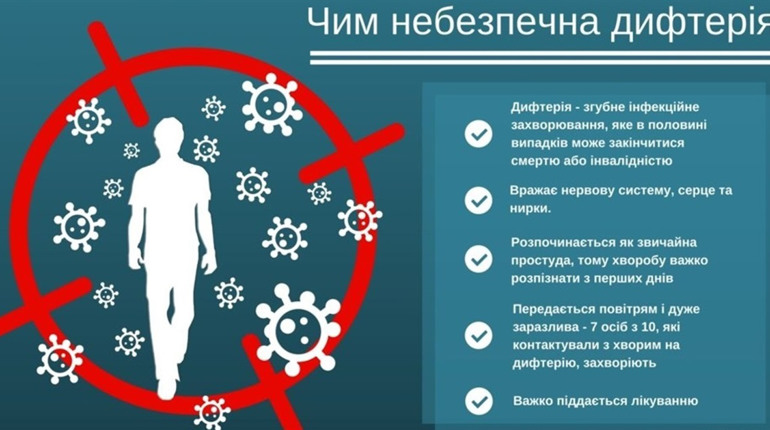 Чим небезпечна дифтерія

Дифтерія - згубне інфекційне захворювання, яке в половині випадків може закінчитися смертю або інвалідністю

Вражає нервову систему, серце та нирки.

Розпочинається як звичайна простуда, тому хворобу важко розпізнати з перших днів

Передається повітрям і дуже заразлива - 7 осіб з 10, які контактували з хворим на дифтерію, захворіють

Важко піддається лікуванню